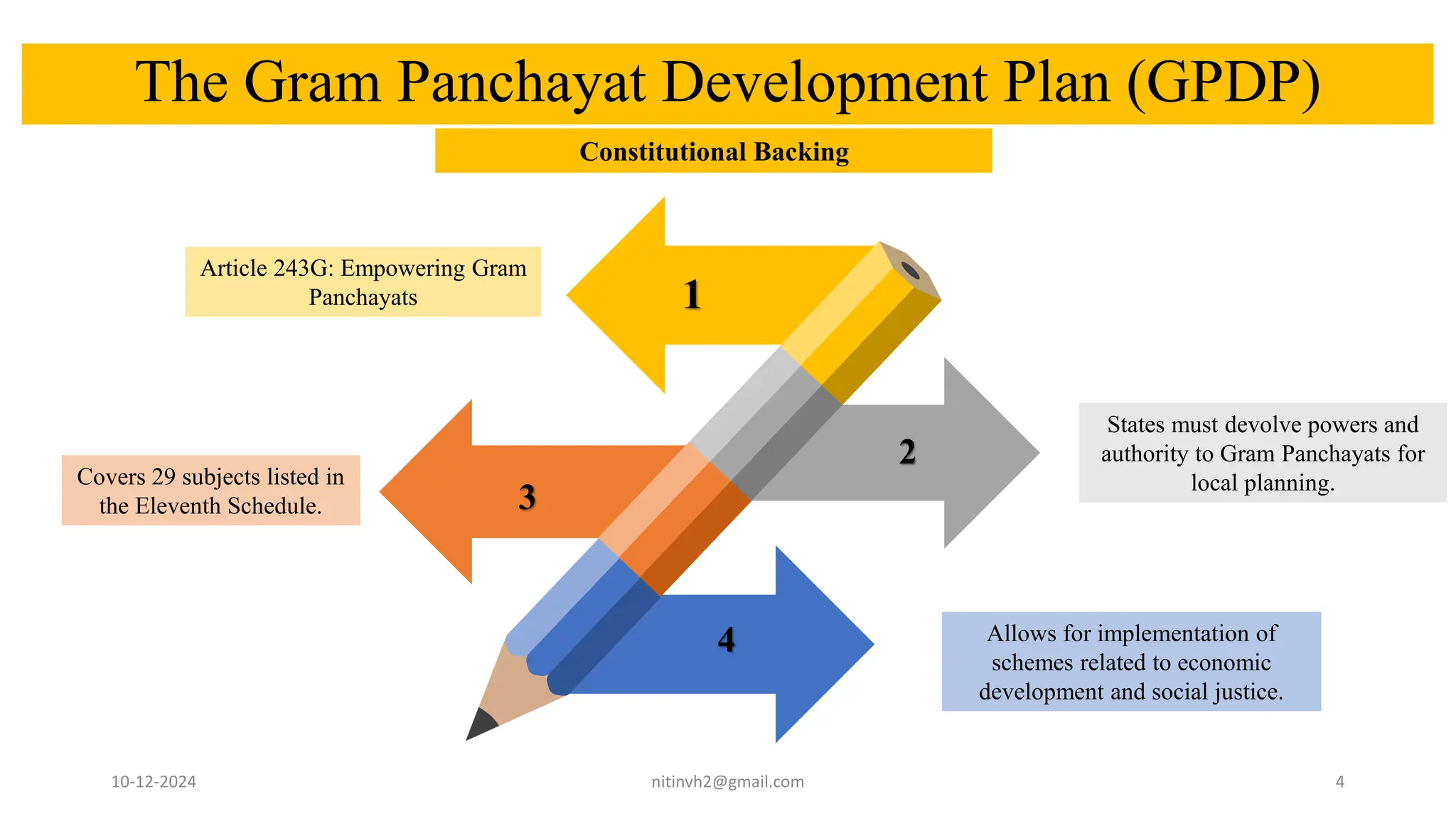 The Gram Panchayat Development Plan (GPDP)

Constitutional Backing

Article 243G: Empowering Gram Panchayats

1

2

States must devolve powers and authority to Gram Panchayats for local planning.

Covers 29 subjects listed in the Eleventh Schedule.

3

4

Allows for implementation of schemes related to economic development and social justice.

10-12-2024

nitinvh2@gmail.com

4